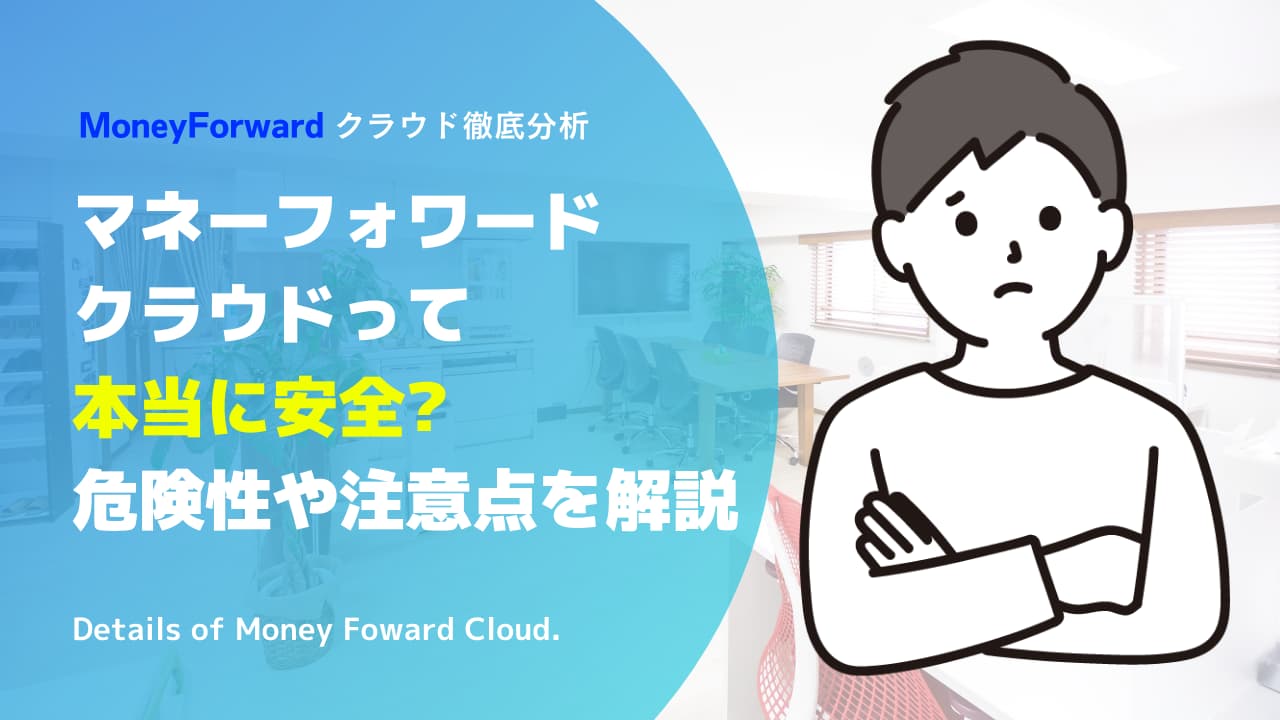 MoneyForward クラウド徹底分析

マネーフォワード
クラウドって
本当に安全？
危険性や注意点を解説

Details of Money Foward Cloud.